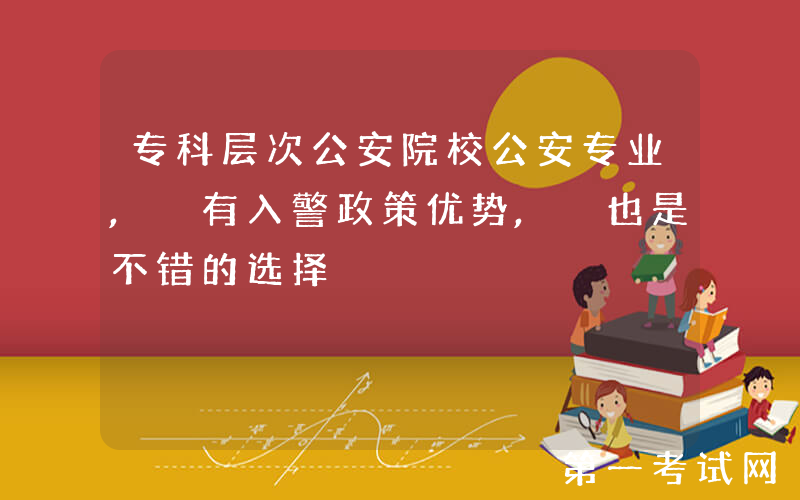 专科层次公安院校公安专业，有入警政策优势，也是不错的选择

第一考试网